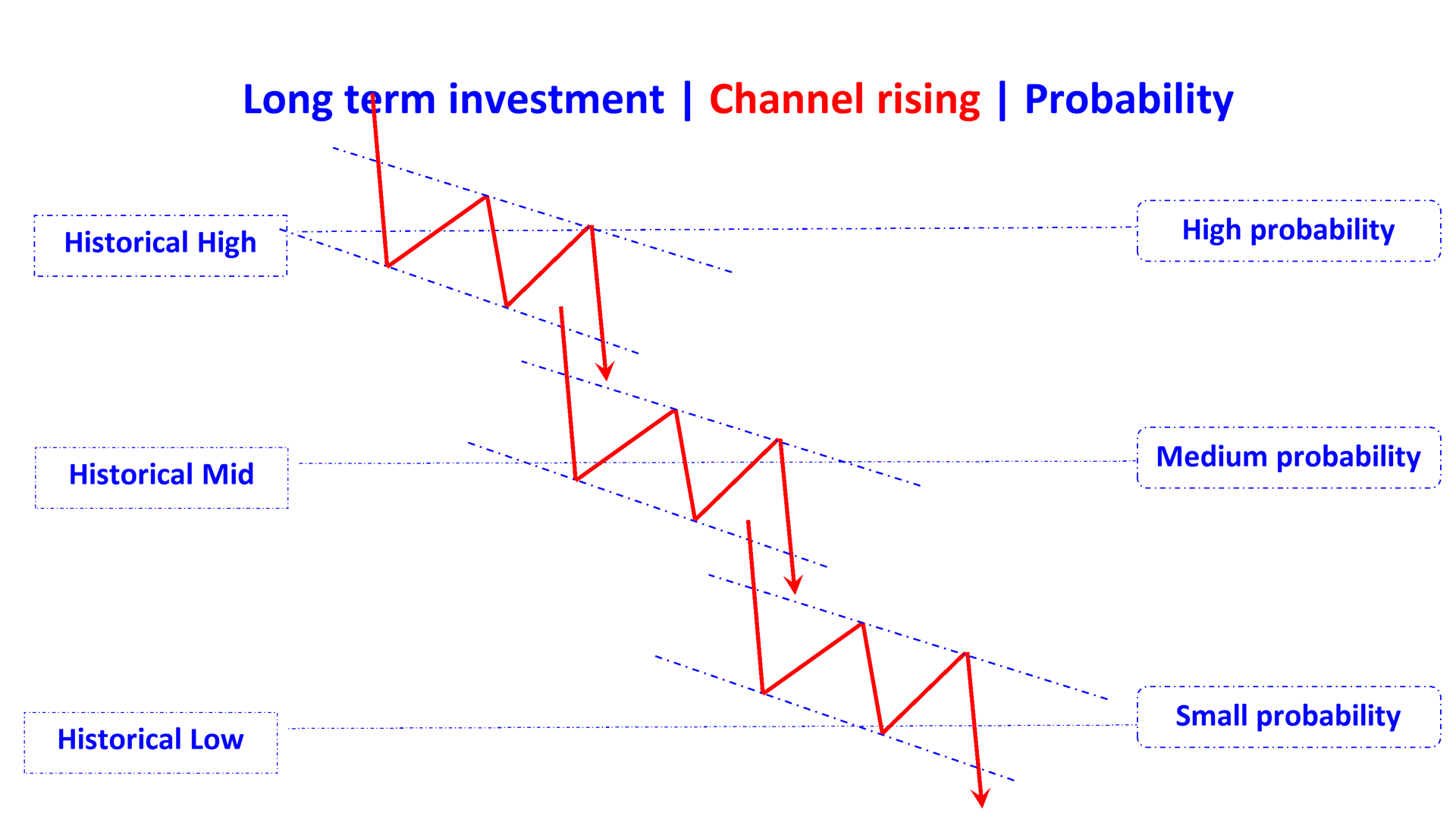 Long term investment | Channel rising | Probability

Historical High

High probability

Historical Mid

Medium probability

Historical Low

Small probability